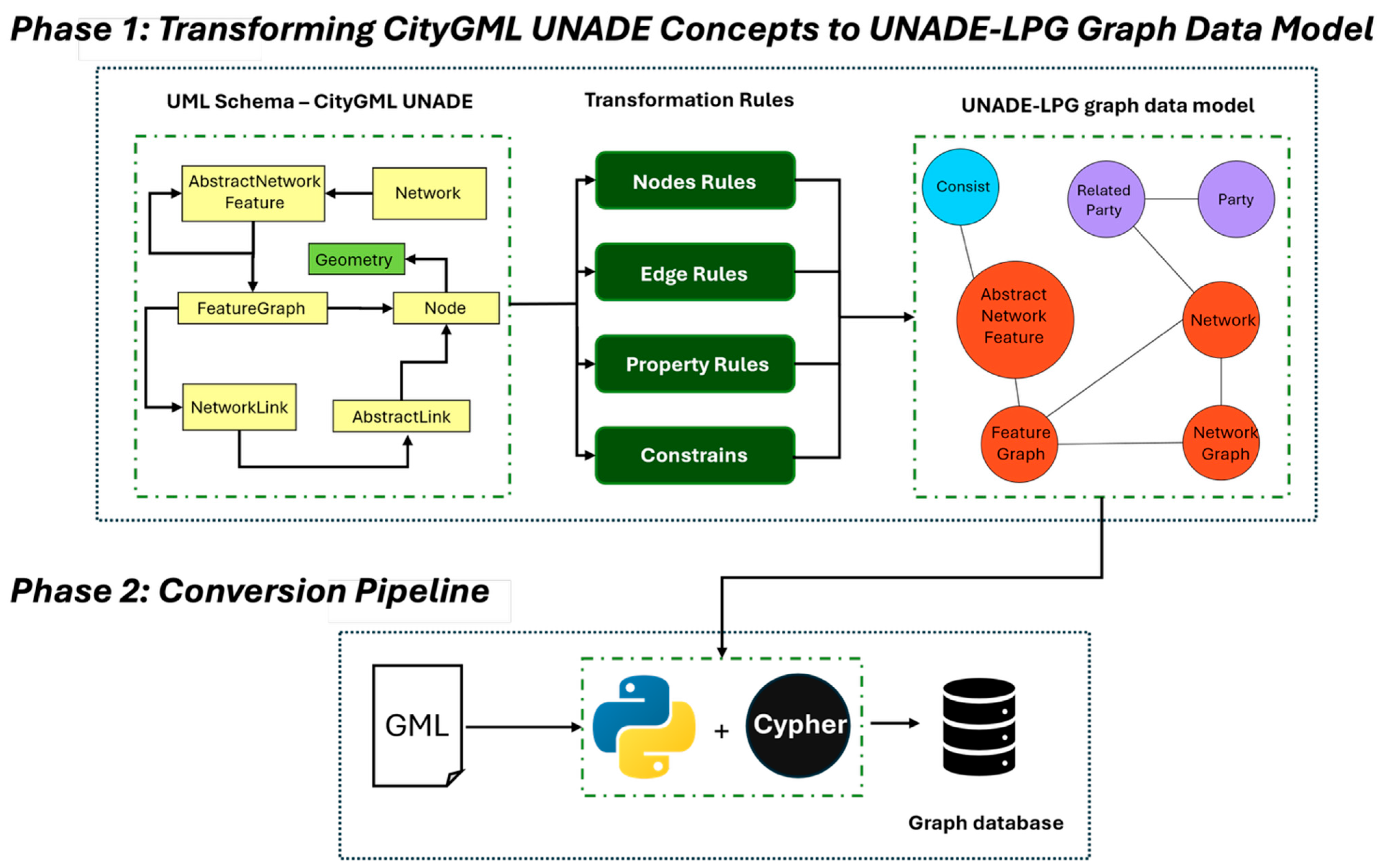 Phase 1: Transforming CityGML UNADE Concepts to UNADE-LPG Graph Data Model

UML Schema – CityGML UNADE

AbstractNetwork Feature

Network

Geometry

FeatureGraph

Node

NetworkLink

AbstractLink

Transformation Rules

Nodes Rules

Edge Rules

Property Rules

Constrains

UNADE-LPG graph data model

Consist

Related Party

Party

Abstract Network Feature

Network

Feature Graph

Network Graph

Phase 2: Conversion Pipeline

GML

+

Cypher

Graph database